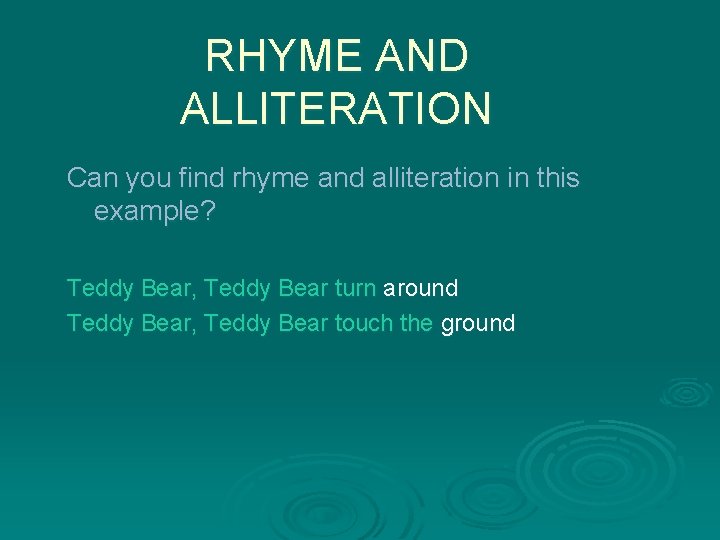 RHYME AND ALLITERATION

Can you find rhyme and alliteration in this example?

Teddy Bear, Teddy Bear turn around
Teddy Bear, Teddy Bear touch the ground